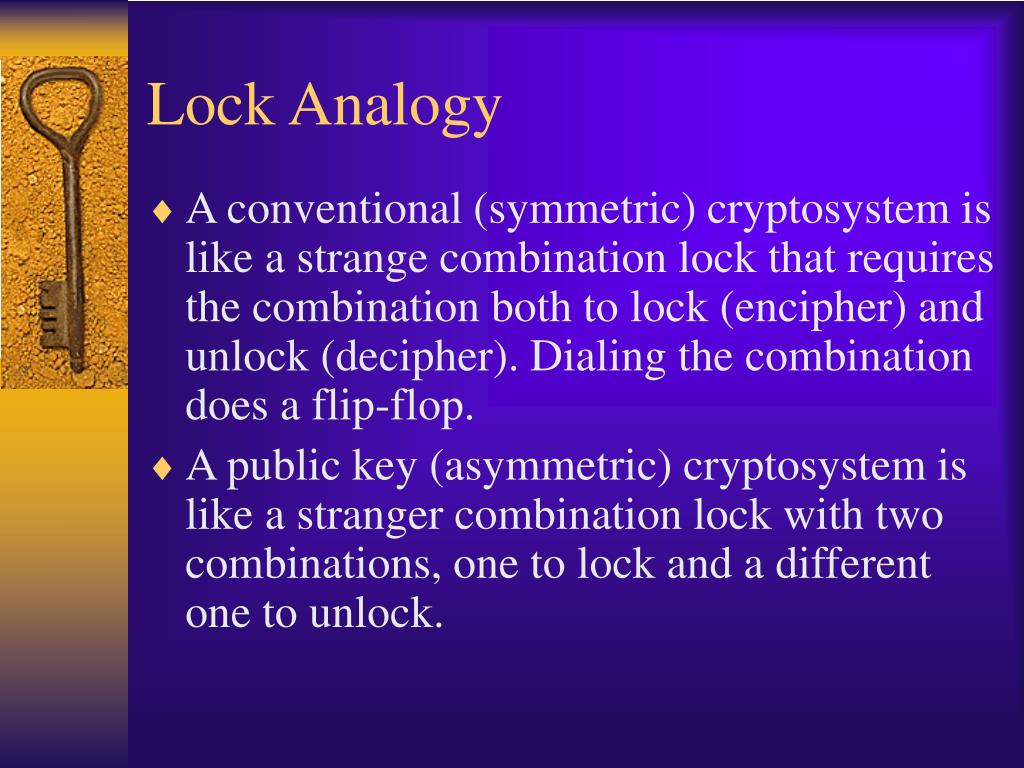 Lock Analogy

♦ A conventional (symmetric) cryptosystem is like a strange combination lock that requires the combination both to lock (encipher) and unlock (decipher). Dialing the combination does a flip-flop.

♦ A public key (asymmetric) cryptosystem is like a stranger combination lock with two combinations, one to lock and a different one to unlock.